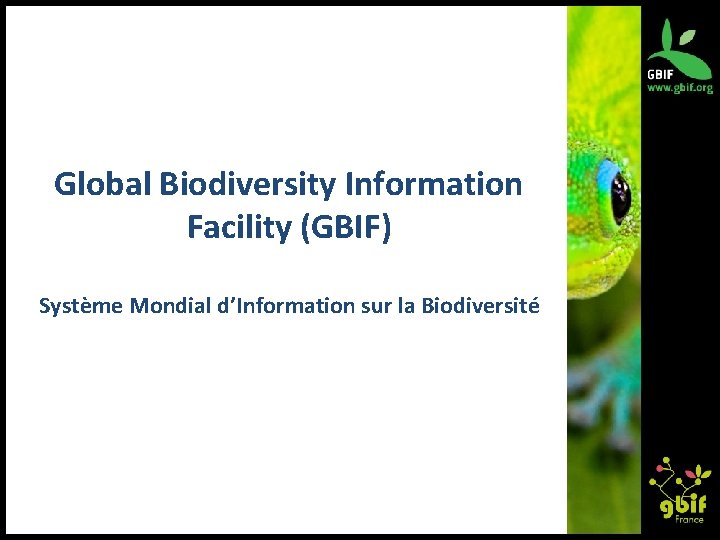 GBIF
www.gbif.org

Global Biodiversity Information Facility (GBIF)

Système Mondial d'Information sur la Biodiversité

gbif
France